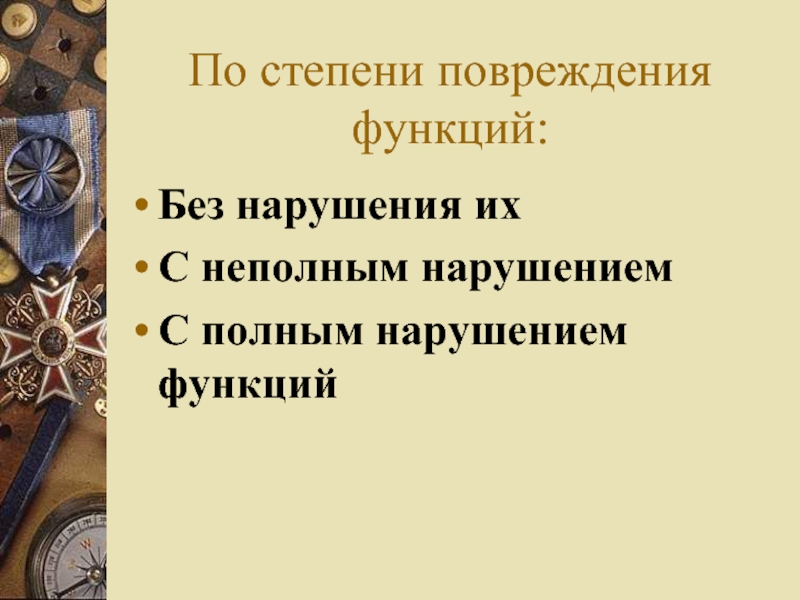 По степени повреждения функций:

• Без нарушения их
• С неполным нарушением
• С полным нарушением функций